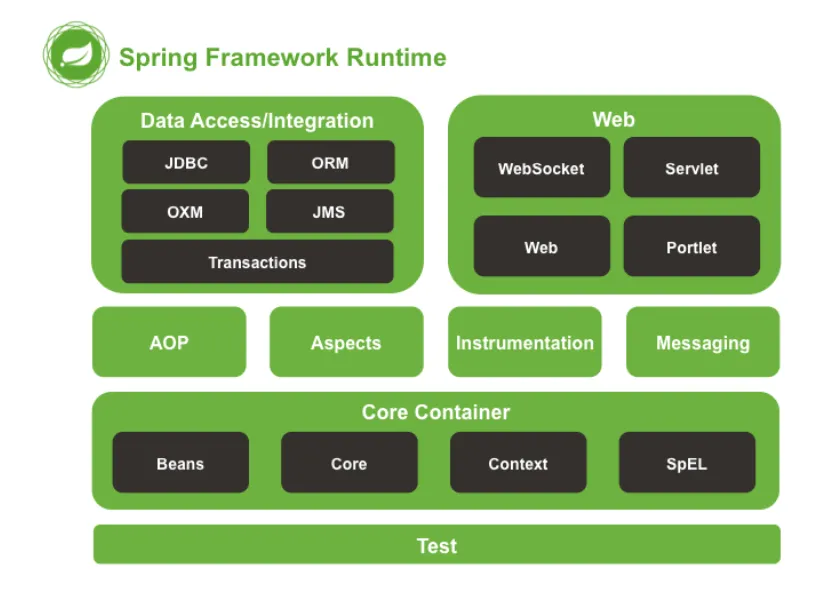 Spring Framework Runtime

Data Access/Integration

JDBC

ORM

OXM

JMS

Transactions

Web

WebSocket

Servlet

Web

Portlet

AOP

Aspects

Instrumentation

Messaging

Core Container

Beans

Core

Context

SpEL

Test